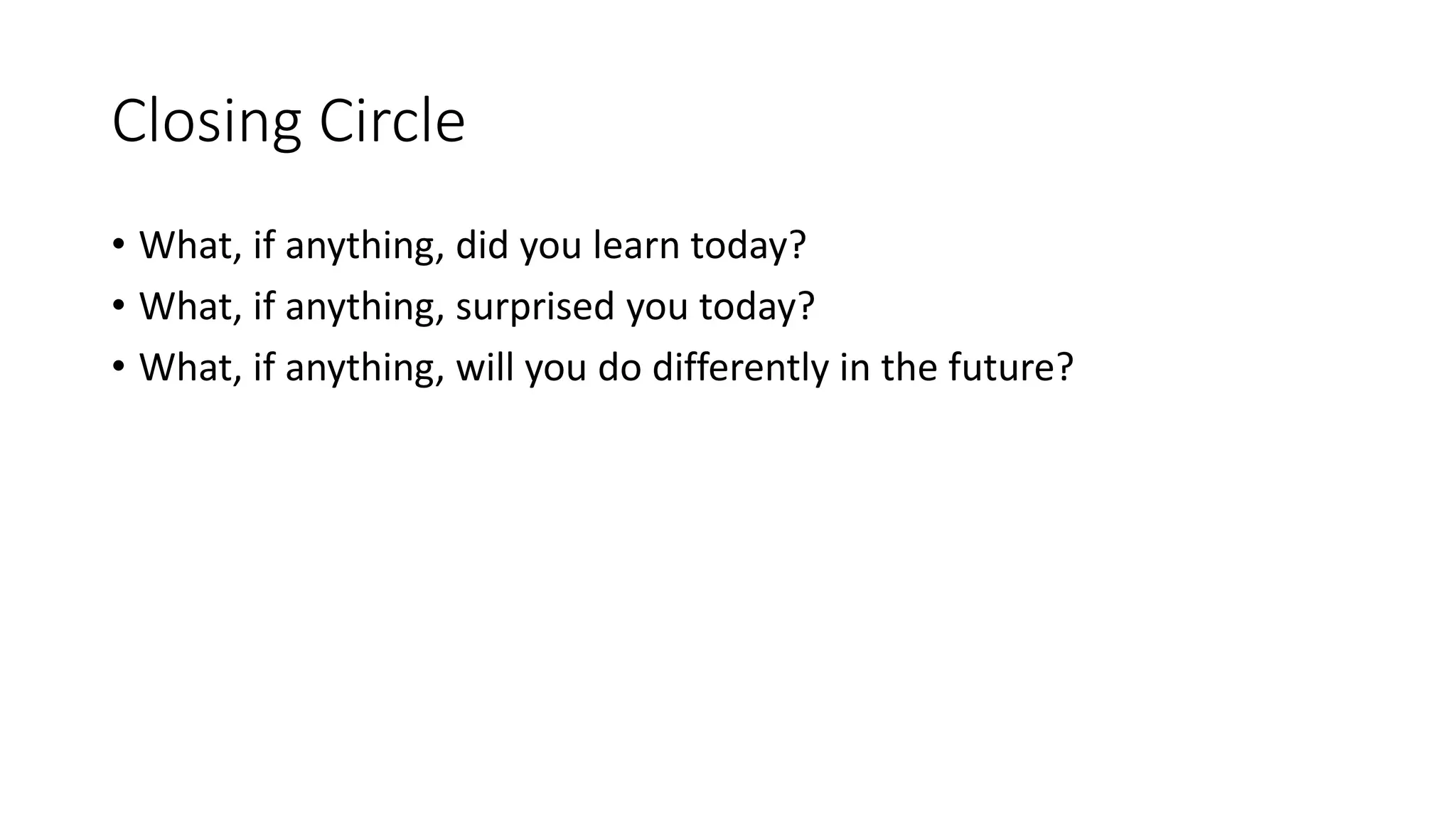 Closing Circle

• What, if anything, did you learn today?
• What, if anything, surprised you today?
• What, if anything, will you do differently in the future?